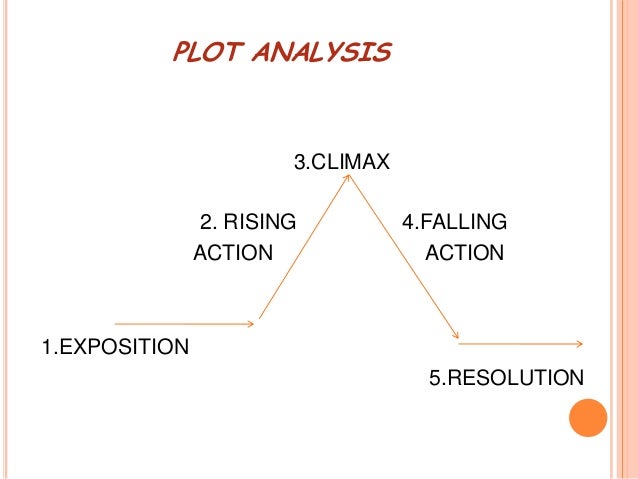 PLOT ANALYSIS

3.CLIMAX

2. RISING ACTION

4.FALLING ACTION

1.EXPOSITION

5.RESOLUTION